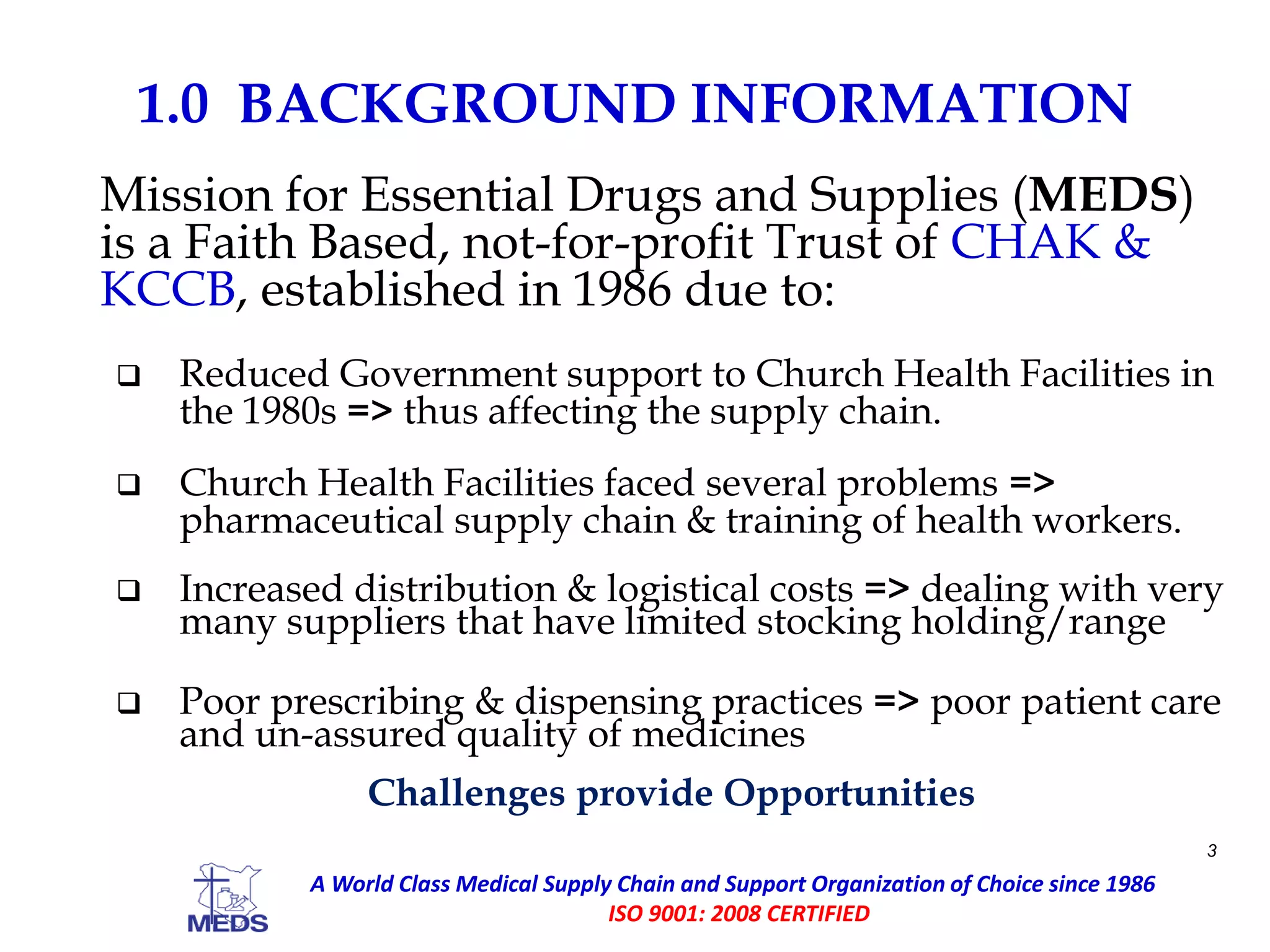 1.0 BACKGROUND INFORMATION

Mission for Essential Drugs and Supplies (MEDS) is a Faith Based, not-for-profit Trust of CHAK & KCCB, established in 1986 due to:

❑ Reduced Government support to Church Health Facilities in the 1980s => thus affecting the supply chain.

❑ Church Health Facilities faced several problems => pharmaceutical supply chain & training of health workers.

❑ Increased distribution & logistical costs => dealing with very many suppliers that have limited stocking holding/range

❑ Poor prescribing & dispensing practices => poor patient care and un-assured quality of medicines

Challenges provide Opportunities

3

MEDS

A World Class Medical Supply Chain and Support Organization of Choice since 1986

ISO 9001: 2008 CERTIFIED